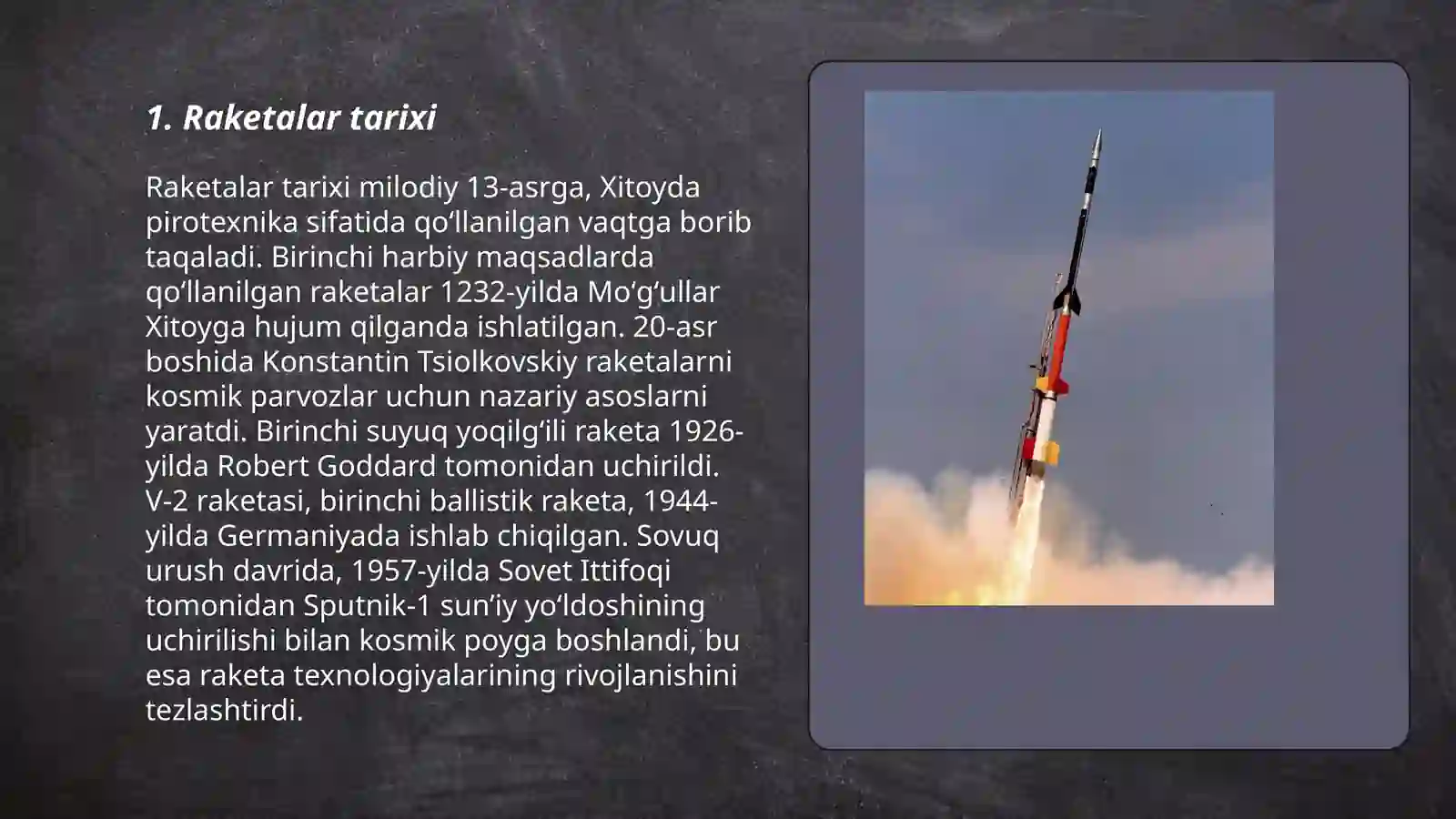 1. Raketalar tarixi

Raketalar tarixi milodiy 13-asrga, Xitoyda pirotexnika sifatida qo‘llanilgan vaqtga borib taqaladi. Birinchi harbiy maqsadlarda qo‘llanilgan raketalar 1232-yilda Mo‘g‘ullar Xitoyga hujum qilganda ishlatilgan. 20-asr boshida Konstantin Tsiolkovskiy raketalarni kosmik parvozlar uchun nazariy asoslarni yaratdi. Birinchi suyuq yoqilg‘ili raketa 1926-yilda Robert Goddard tomonidan uchirildi. V-2 raketasi, birinchi ballistik raketa, 1944-yilda Germaniyada ishlab chiqilgan. Sovuq urush davrida, 1957-yilda Sovet Ittifoqi tomonidan Sputnik-1 sun’iy yo‘ldoshining uchirilishi bilan kosmik poyga boshlandi, bu esa raketa texnologiyalarining rivojlanishini tezlashtirdi.